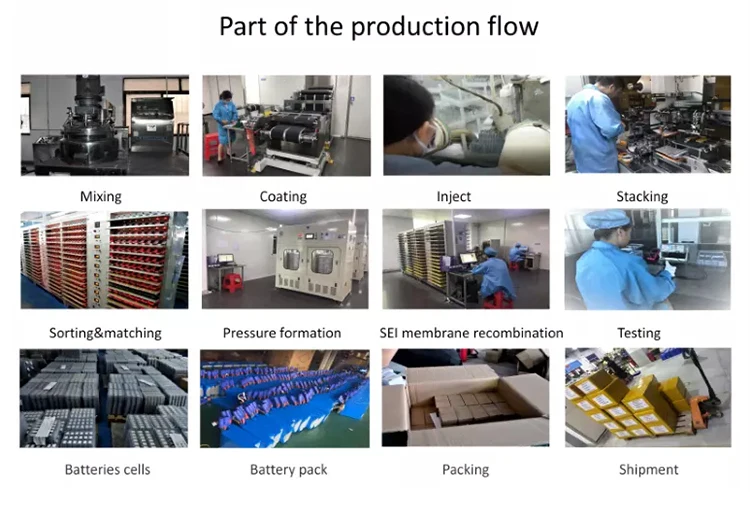 Part of the production flow

Mixing

Coating

Inject

Stacking

Sorting&matching

Pressure formation

SEI membrane recombination

Testing

Batteries cells

Battery pack

Packing

Shipment